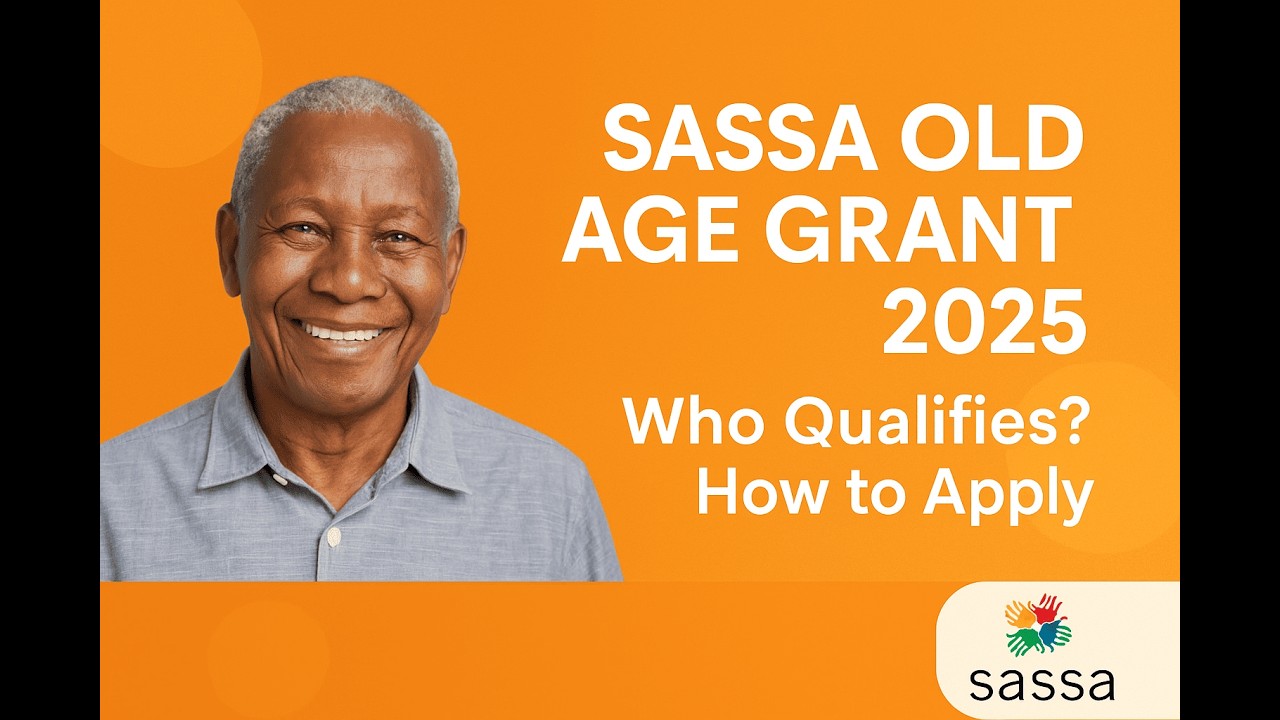 SASSA OLD AGE GRANT 2025

Who Qualifies? How to Apply

sassa